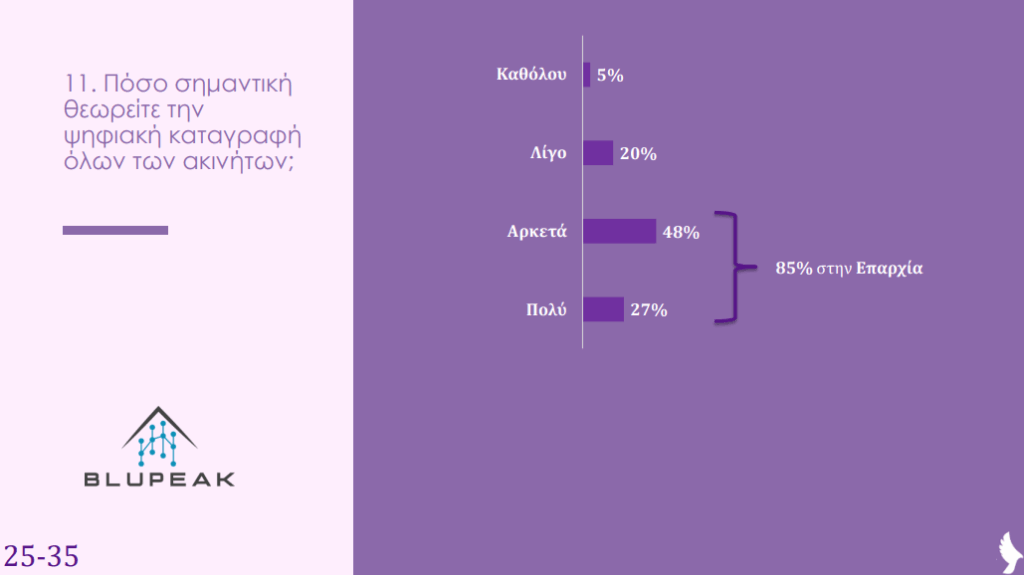 11. Πόσο σημαντική θεωρείτε την ψηφιακή καταγραφή όλων των ακινήτων;

BLUPEAK

25-35

Καθόλου 5%

Λίγο 20%

Αρκετά 48%

Πολύ 27%

85% στην Επαρχία